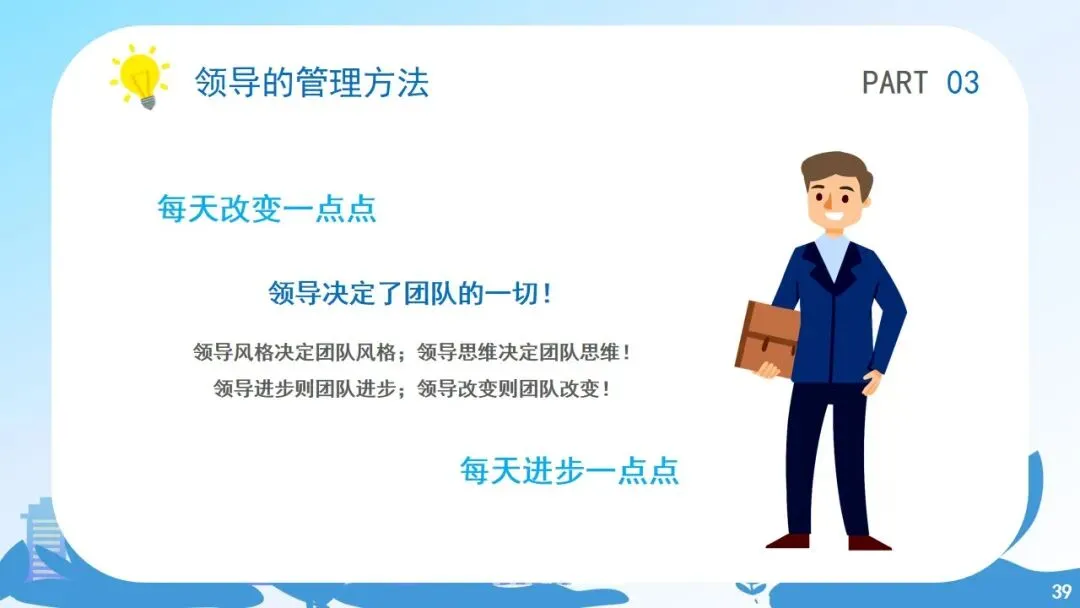 领导的管理方法

PART 03

每天改变一点点

领导决定了团队的一切！

领导风格决定团队风格；领导思维决定团队思维！
领导进步则团队进步；领导改变则团队改变！

每天进步一点点

39